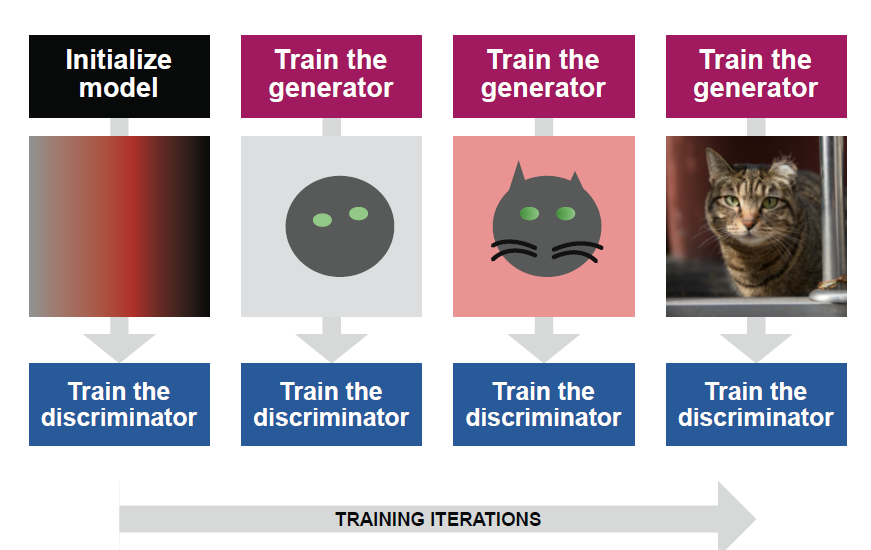 Initialize model

Train the generator

Train the generator

Train the generator

Train the discriminator

Train the discriminator

Train the discriminator

Train the discriminator

TRAINING ITERATIONS